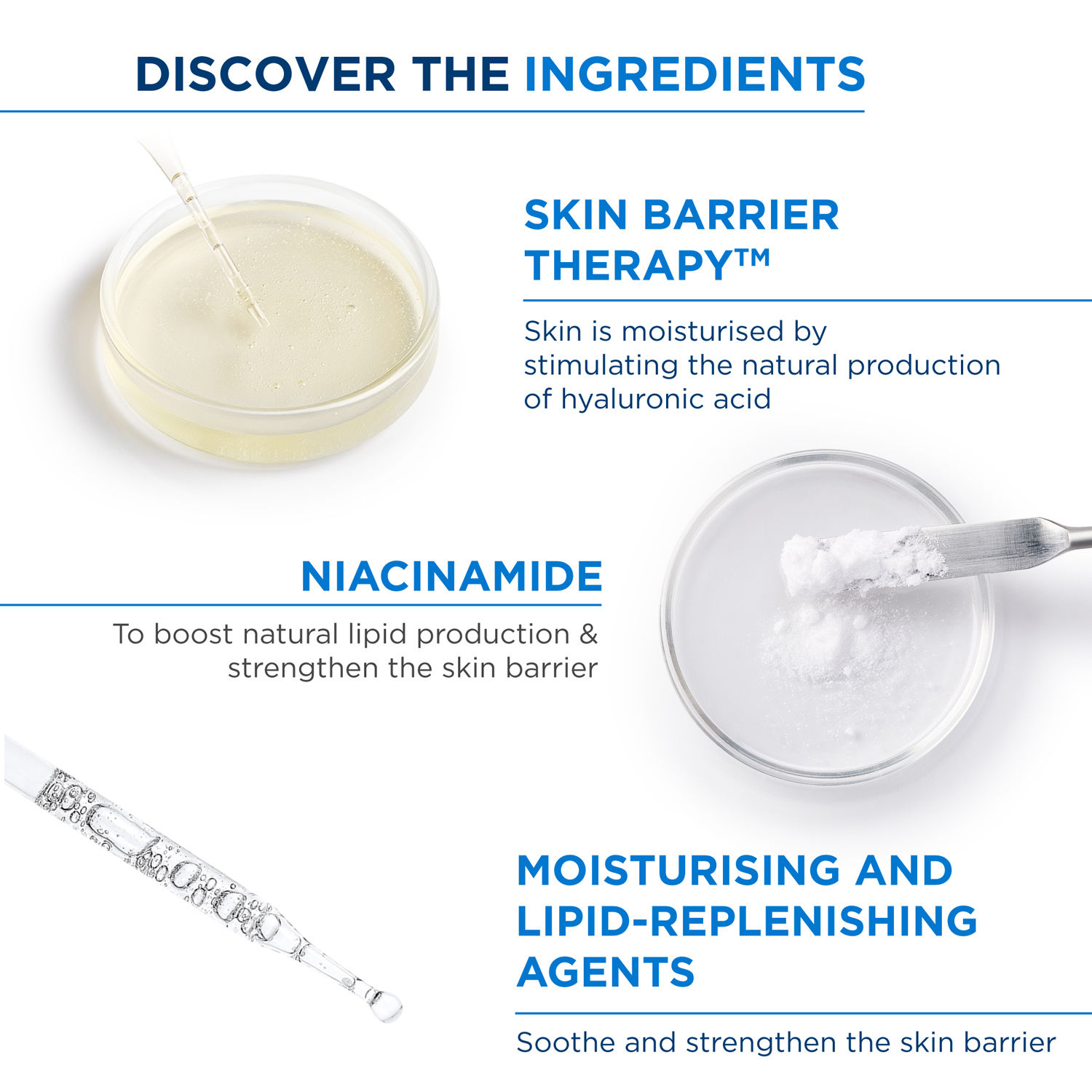 DISCOVER THE INGREDIENTS

SKIN BARRIER THERAPY™

Skin is moisturised by stimulating the natural production of hyaluronic acid

NIACINAMIDE

To boost natural lipid production & strengthen the skin barrier

MOISTURISING AND LIPID-REPLENISHING AGENTS

Soothe and strengthen the skin barrier